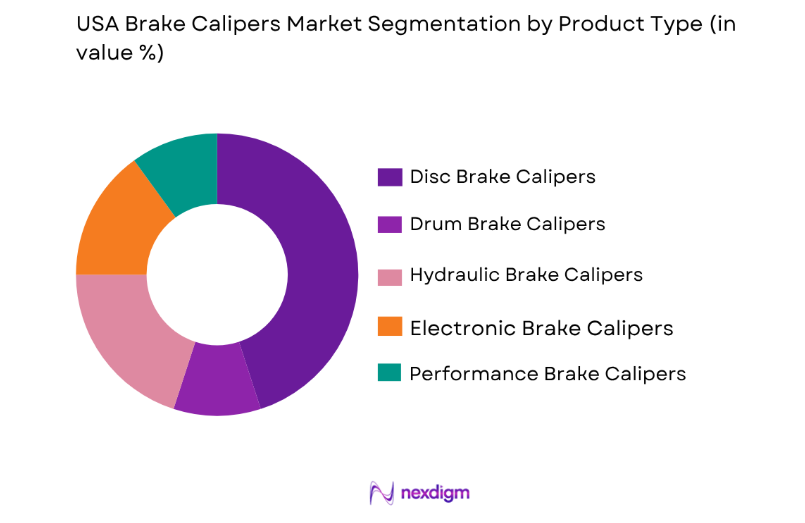 USA Brake Calipers Market Segmentation by Product Type (in value %)

Disc Brake Calipers
Drum Brake Calipers
Hydraulic Brake Calipers
Electronic Brake Calipers
Performance Brake Calipers

nexdigm